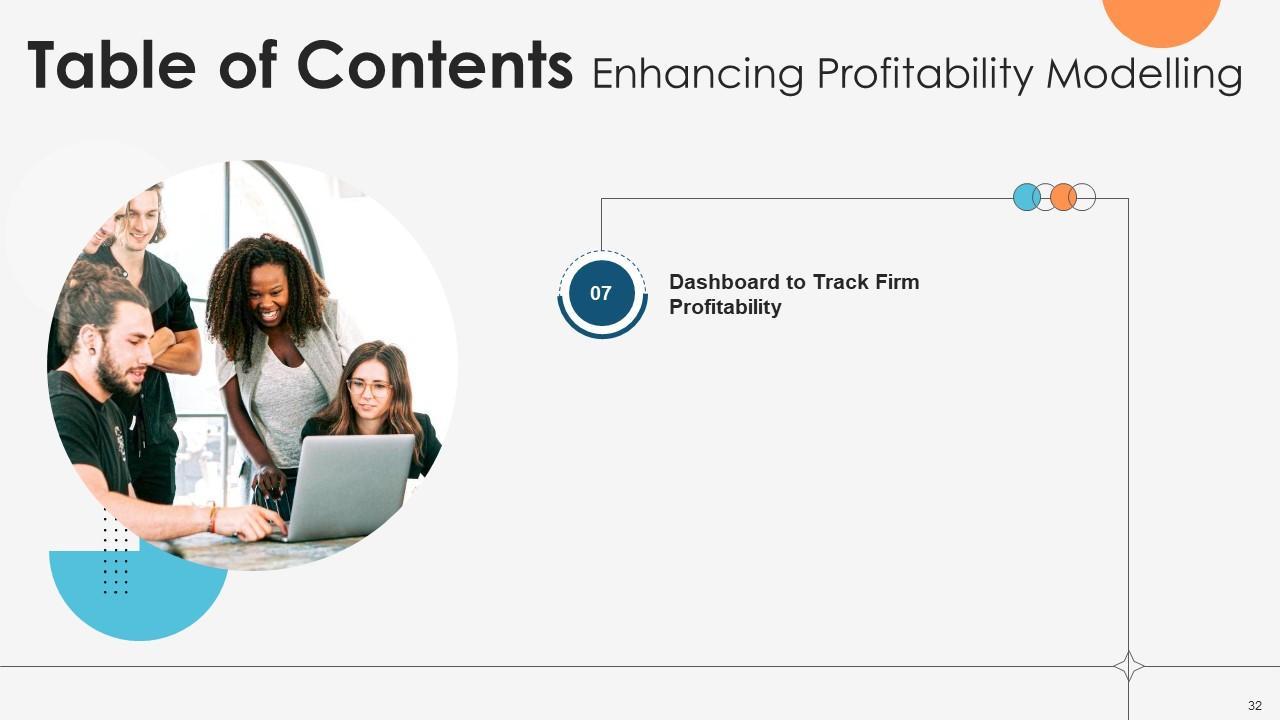 Table of Contents Enhancing Profitability Modelling

07

Dashboard to Track Firm Profitability

32